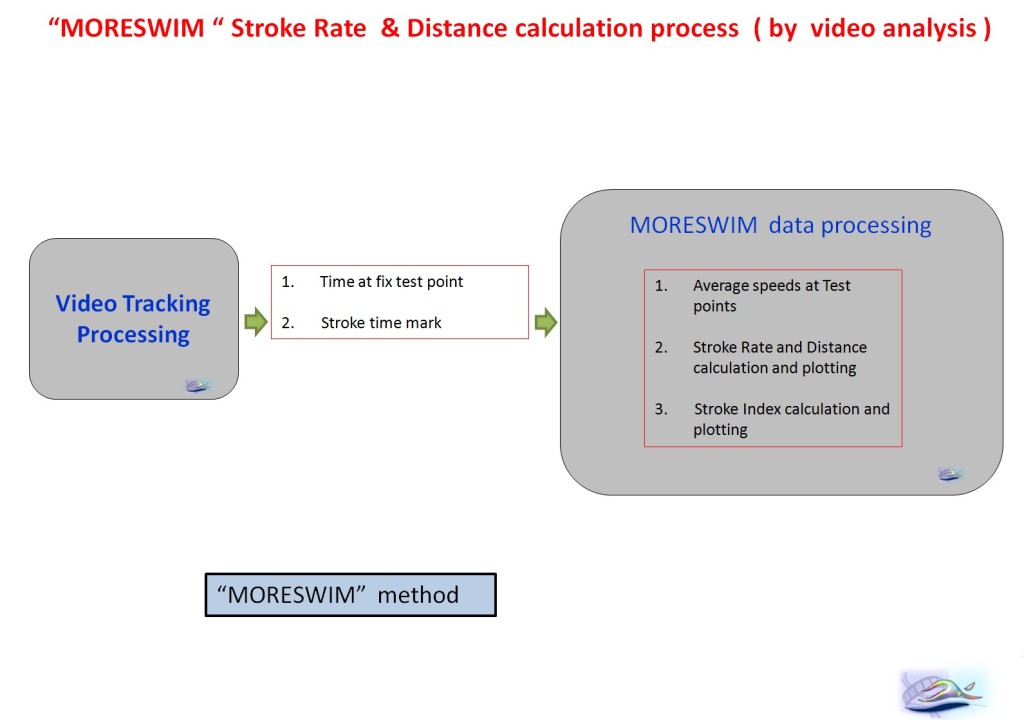 “MORESWIM “ Stroke Rate & Distance calculation process ( by video analysis )

Video Tracking Processing

1. Time at fix test point

2. Stroke time mark

MORESWIM data processing

1. Average speeds at Test points

2. Stroke Rate and Distance calculation and plotting

3. Stroke Index calculation and plotting

“MORESWIM” method